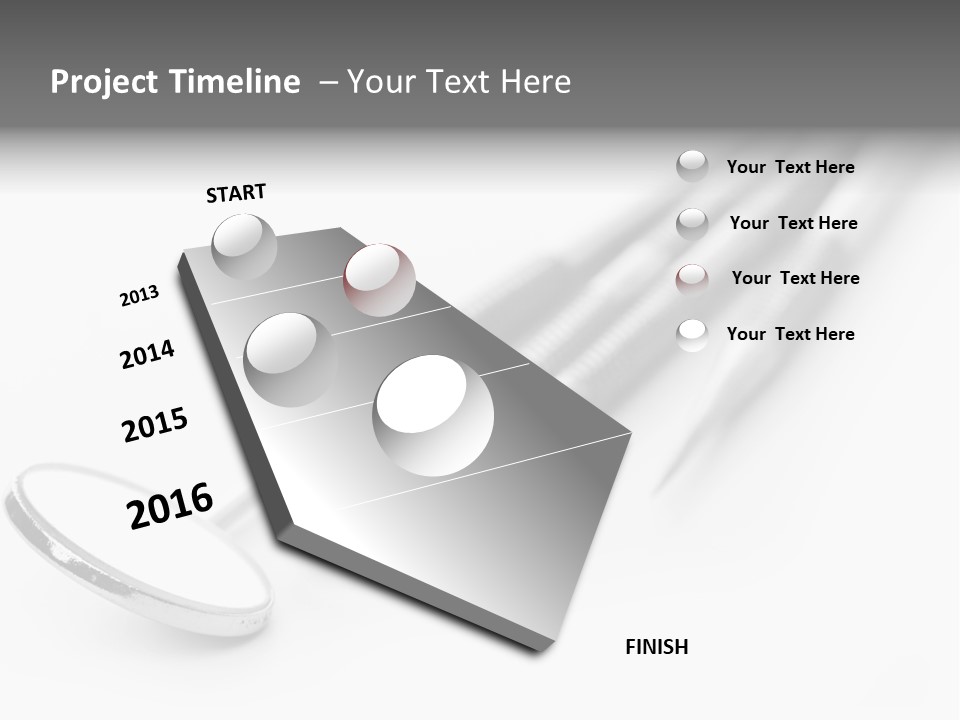 Project Timeline – Your Text Here

START

2013

2014

2015

2016

FINISH

Your Text Here

Your Text Here

Your Text Here

Your Text Here